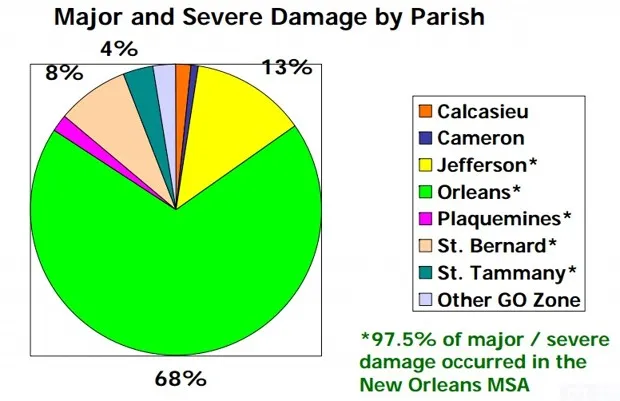 Major and Severe Damage by Parish

4%

8%

13%

68%

Calcasieu
Cameron
Jefferson*
Orleans*
Plaquemines*
St. Bernard*
St. Tammany*
Other GO Zone

*97.5% of major / severe damage occurred in the New Orleans MSA